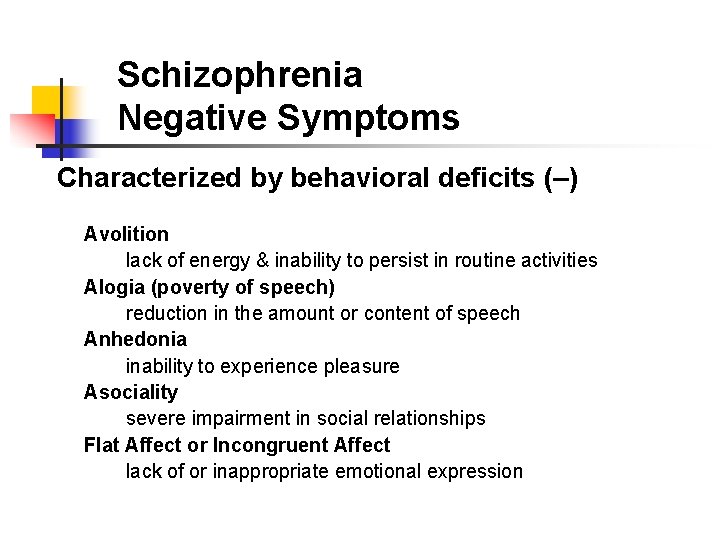 Schizophrenia
Negative Symptoms

Characterized by behavioral deficits (–)

Avolition
lack of energy & inability to persist in routine activities
Alogia (poverty of speech)
reduction in the amount or content of speech
Anhedonia
inability to experience pleasure
Asociality
severe impairment in social relationships
Flat Affect or Incongruent Affect
lack of or inappropriate emotional expression